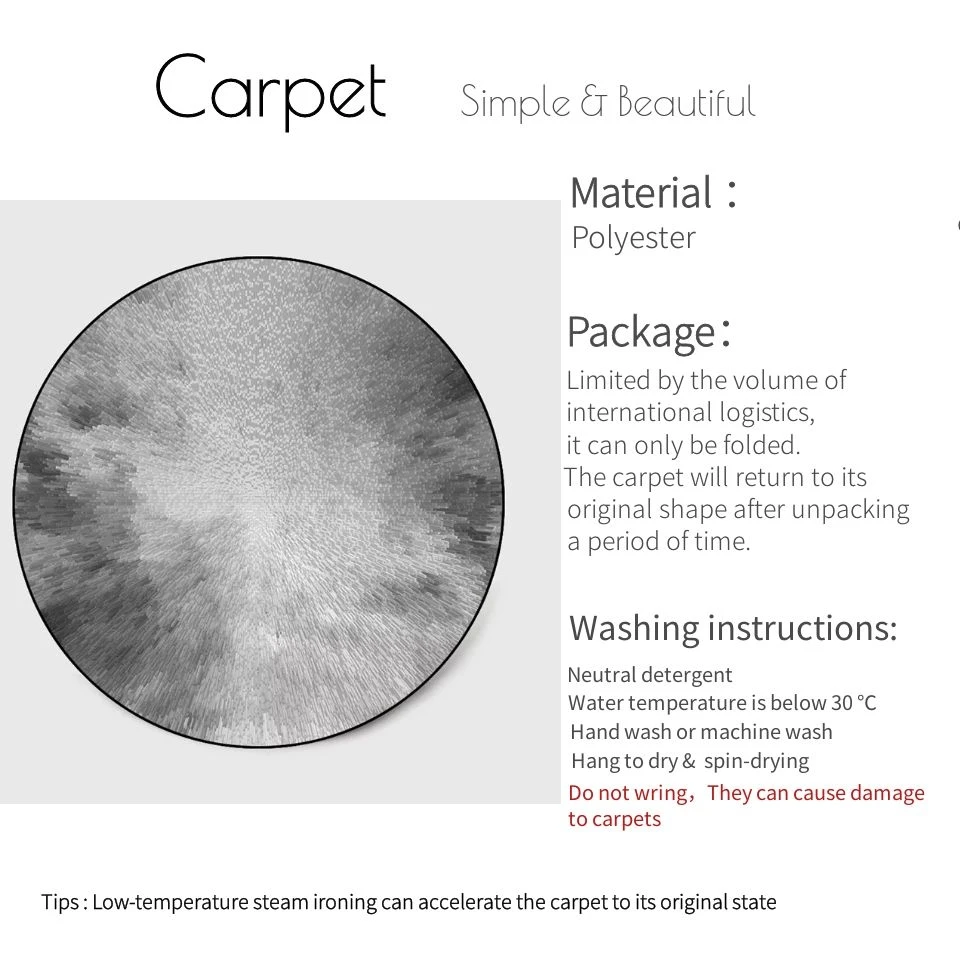 Carpet Simple & Beautiful

Material：
Polyester

Package：
Limited by the volume of international logistics, it can only be folded. The carpet will return to its original shape after unpacking a period of time.

Washing instructions:
Neutral detergent
Water temperature is below 30 °C
Hand wash or machine wash
Hang to dry & spin-drying
Do not wring，They can cause damage to carpets

Tips : Low-temperature steam ironing can accelerate the carpet to its original state